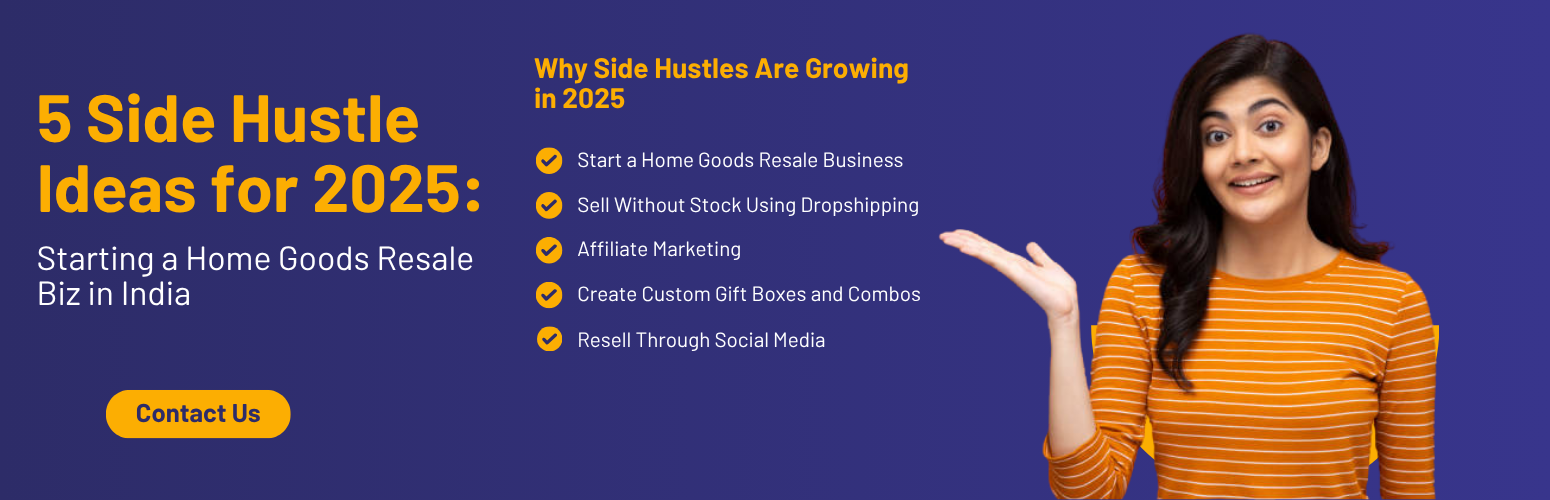 5 Side Hustle Ideas for 2025:

Starting a Home Goods Resale Biz in India

Contact Us

Why Side Hustles Are Growing in 2025

Start a Home Goods Resale Business

Sell Without Stock Using Dropshipping

Affiliate Marketing

Create Custom Gift Boxes and Combos

Resell Through Social Media